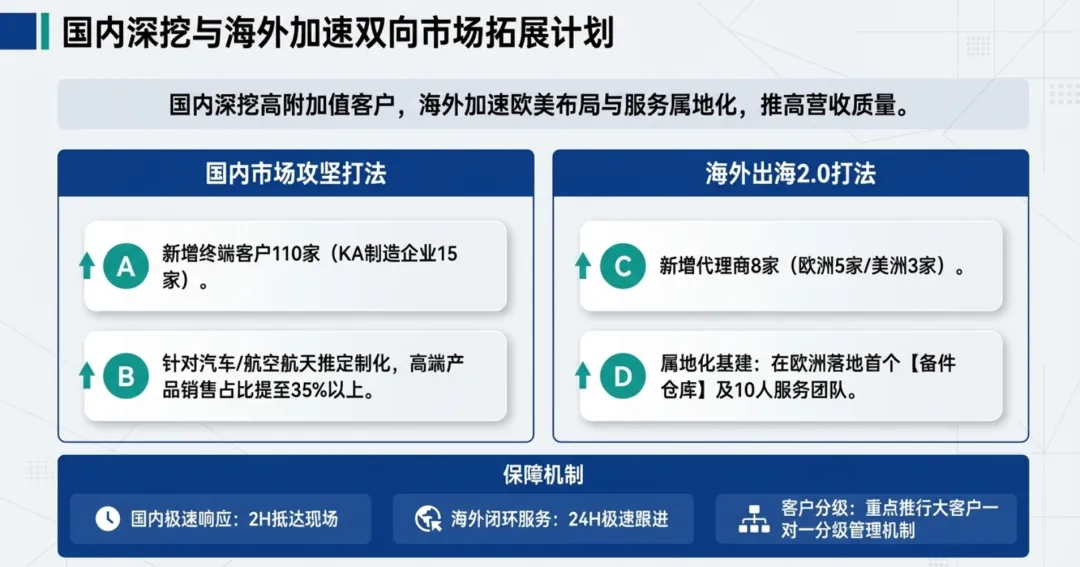 国内深挖与海外加速双向市场拓展计划

国内深挖高附加值客户，海外加速欧美布局与服务属地化，推高营收质量。

国内市场攻坚打法

A 新增终端客户110家（KA制造企业15家）。

B 针对汽车/航空航天推定制化，高端产品销售占比提至35%以上。

海外出海2.0打法

C 新增代理商8家（欧洲5家/美洲3家）。

D 属地化基建：在欧洲落地首个【备件仓库】及10人服务团队。

保障机制

国内极速响应：2H抵达现场

海外闭环服务：24H极速跟进

客户分级：重点推行大客户一对一分级管理机制